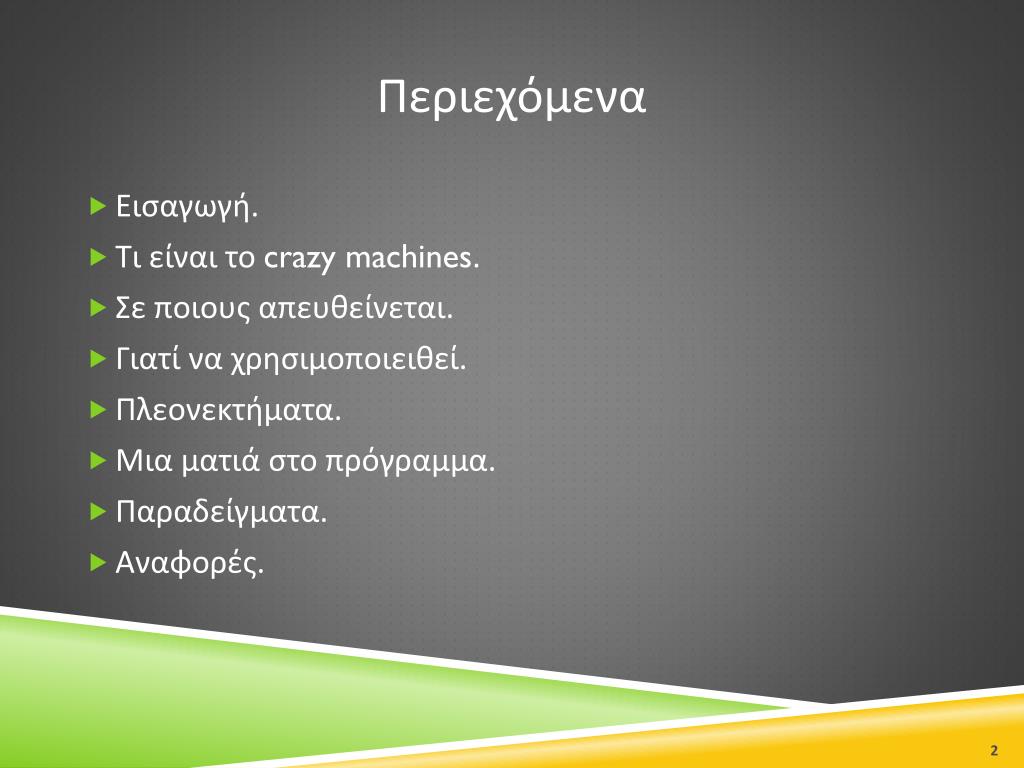 Περιεχόμενα

Εισαγωγή.

Τι είναι το crazy machines.

Σε ποιους απευθείνεται.

Γιατί να χρησιμοποιειθεί.

Πλεονεκτήματα.

Μια ματιά στο πρόγραμμα.

Παραδείγματα.

Αναφορές.

2